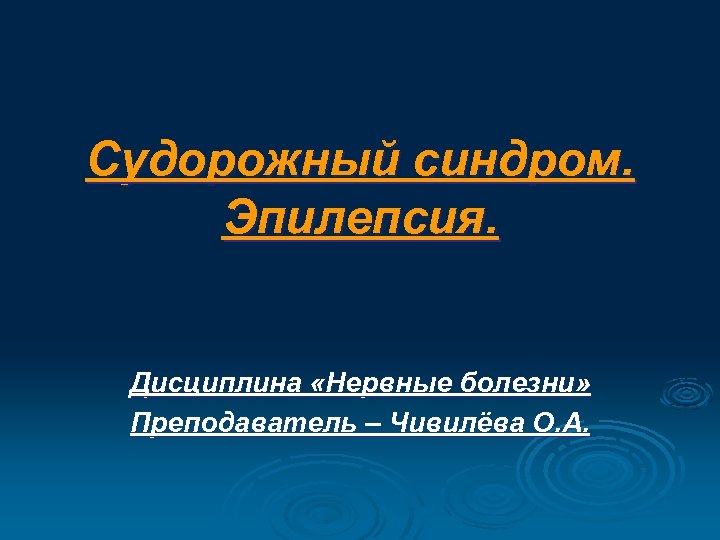 Судорожный синдром.
Эпилепсия.

Дисциплина «Нервные болезни»
Преподаватель – Чивилёва О.А.